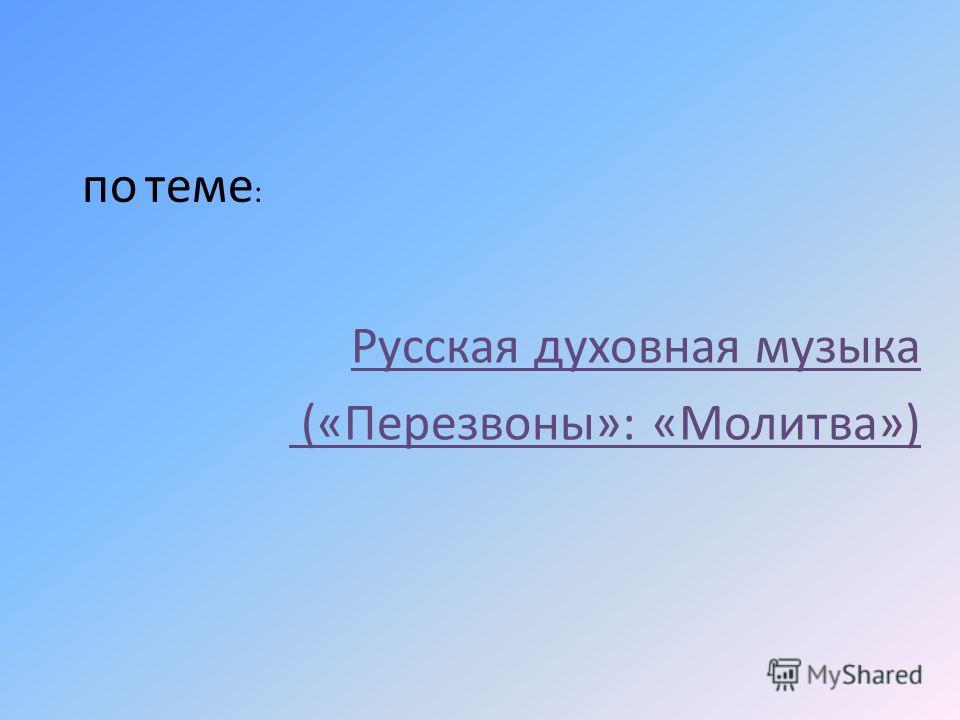 по теме:

Русская духовная музыка («Перезвоны»: «Молитва»)

MyShared